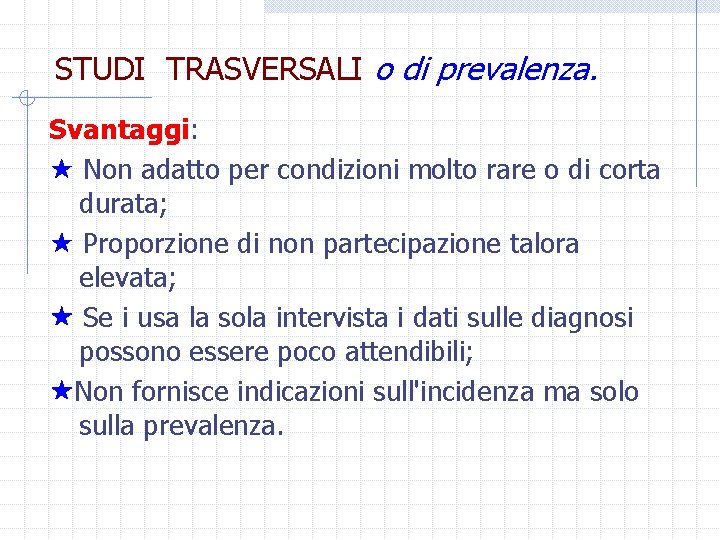 STUDI TRASVERSALI o di prevalenza.

Svantaggi:

★ Non adatto per condizioni molto rare o di corta durata;

★ Proporzione di non partecipazione talora elevata;

★ Se i usa la sola intervista i dati sulle diagnosi possono essere poco attendibili;

★Non fornisce indicazioni sull'incidenza ma solo sulla prevalenza.